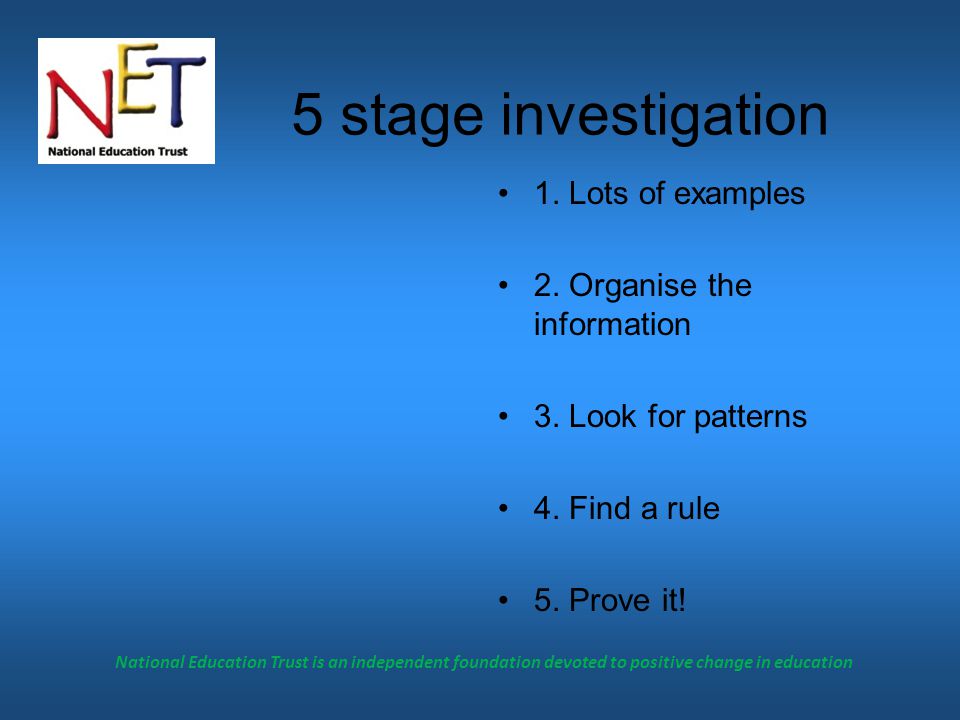 NET
National Education Trust

5 stage investigation

• 1. Lots of examples

• 2. Organise the information

• 3. Look for patterns

• 4. Find a rule

• 5. Prove it!

National Education Trust is an independent foundation devoted to positive change in education